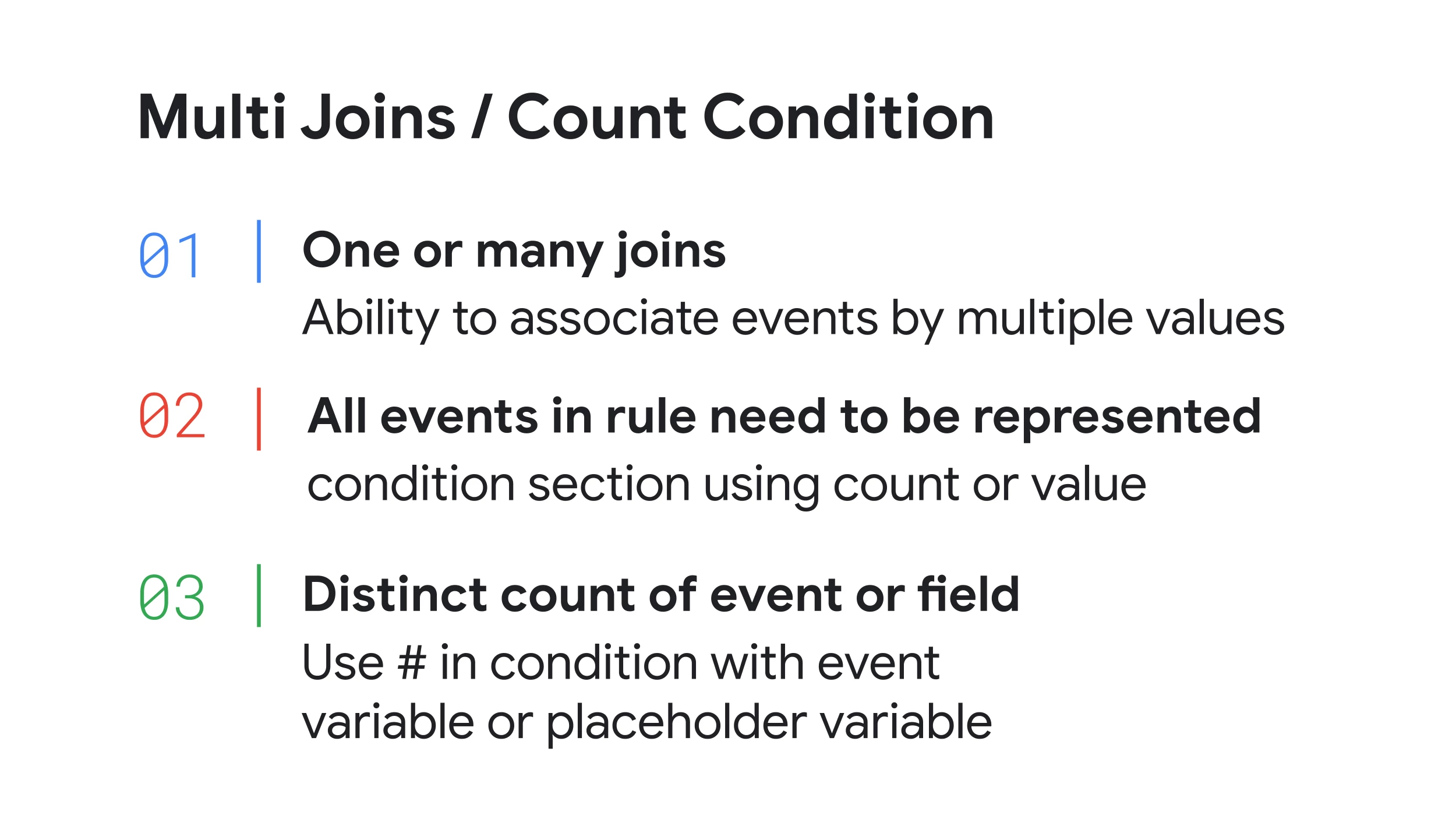 Multi Joins / Count Condition

01 One or many joins
Ability to associate events by multiple values

02 All events in rule need to be represented
condition section using count or value

03 Distinct count of event or field
Use # in condition with event variable or placeholder variable